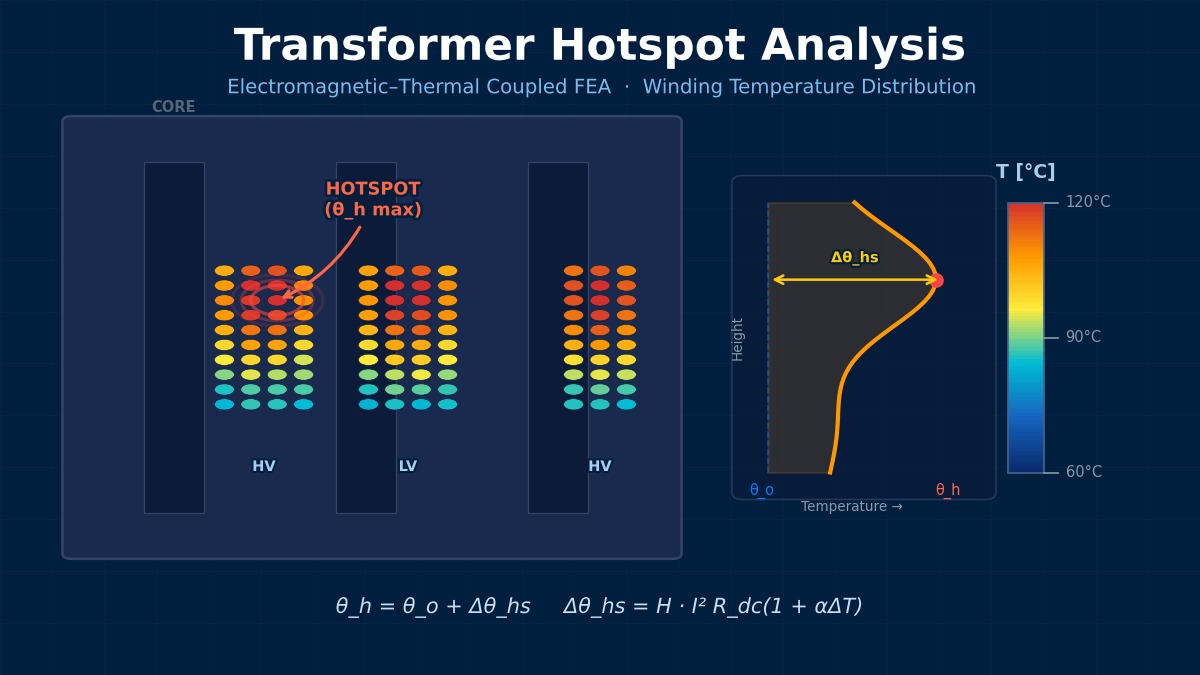 Transformer Hotspot Analysis

Electromagnetic–Thermal Coupled FEA · Winding Temperature Distribution

CORE

HOTSPOT
(θ_h max)

HV

LV

HV

Δθ_hs

Height

θ_o

θ_h

Temperature →

T [°C]

120°C

90°C

60°C

θ_h = θ_o + Δθ_hs     Δθ_hs = H · I² R_dc(1 + αΔT)